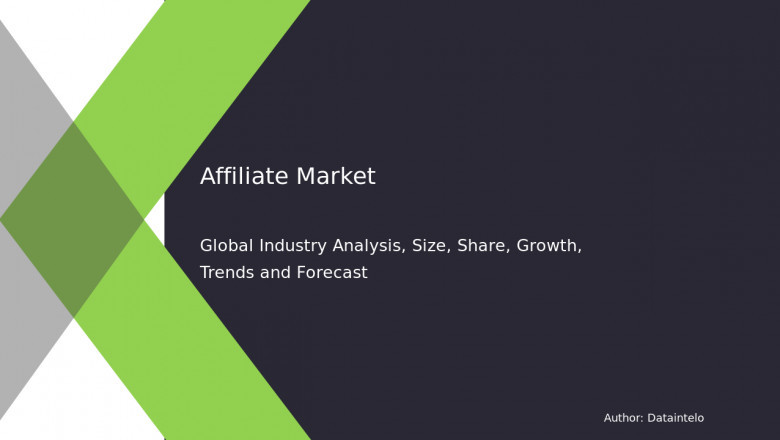 Affiliate Market

Global Industry Analysis, Size, Share, Growth, Trends and Forecast

Author: Dataintelo